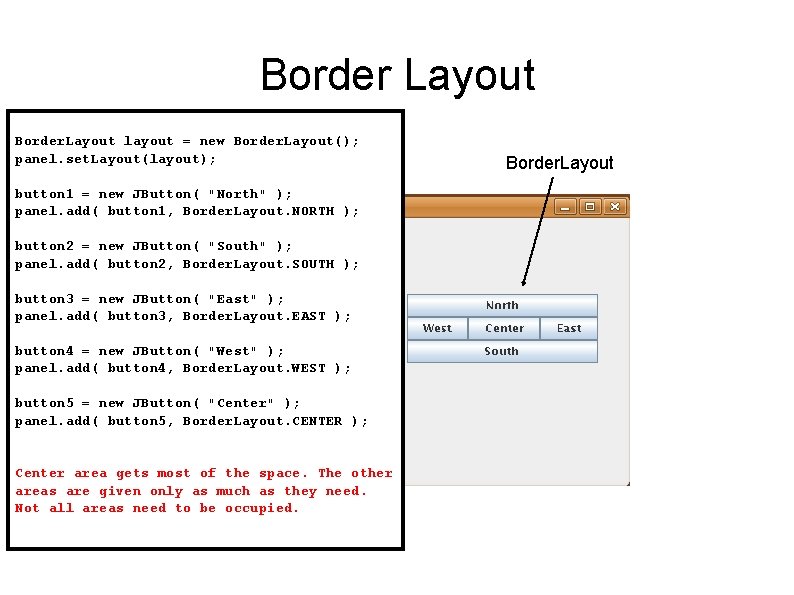 Border Layout

BorderLayout layout = new BorderLayout();
panel.setLayout(layout);

button1 = new JButton( "North" );
panel.add( button1, BorderLayout.NORTH );

button2 = new JButton( "South" );
panel.add( button2, BorderLayout.SOUTH );

button3 = new JButton( "East" );
panel.add( button3, BorderLayout.EAST );

button4 = new JButton( "West" );
panel.add( button4, BorderLayout.WEST );

button5 = new JButton( "Center" );
panel.add( button5, BorderLayout.CENTER );

Center area gets most of the space. The other areas are given only as much as they need. Not all areas need to be occupied.

BorderLayout

North
West
Center
East
South